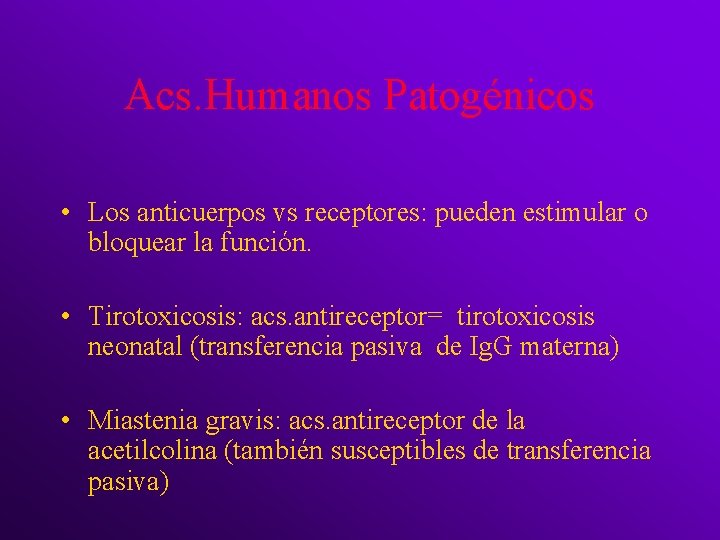 Acs.Humanos Patogénicos

• Los anticuerpos vs receptores: pueden estimular o bloquear la función.

• Tirotoxicosis: acs.antireceptor= tirotoxicosis neonatal (transferencia pasiva de IgG materna)

• Miastenia gravis: acs.antireceptor de la acetilcolina (también susceptibles de transferencia pasiva)